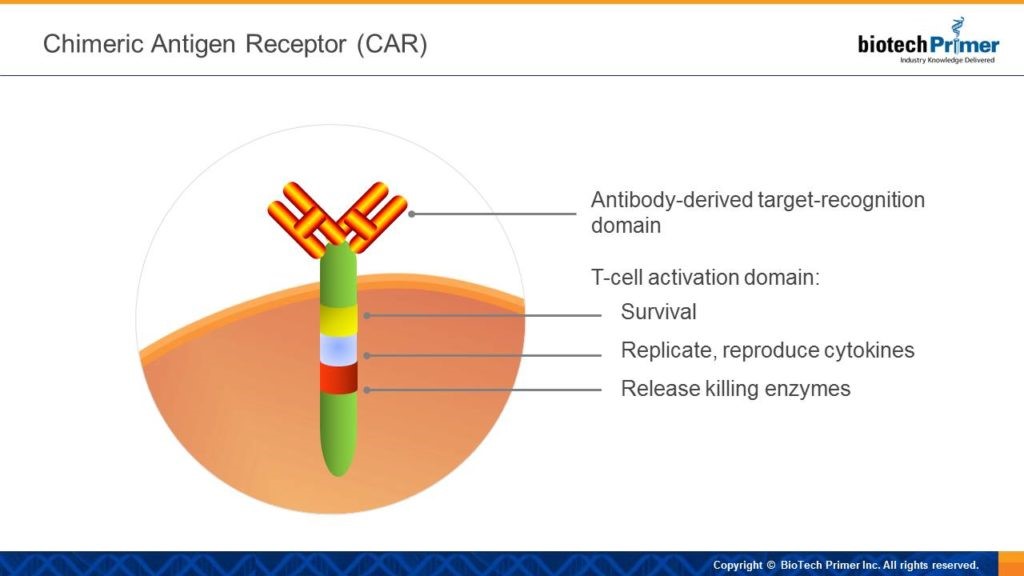 Chimeric Antigen Receptor (CAR)

biotechPrimer
Industry Knowledge Delivered

Antibody-derived target-recognition domain

T-cell activation domain:
Survival
Replicate, reproduce cytokines
Release killing enzymes

Copyright © BioTech Primer Inc. All rights reserved.